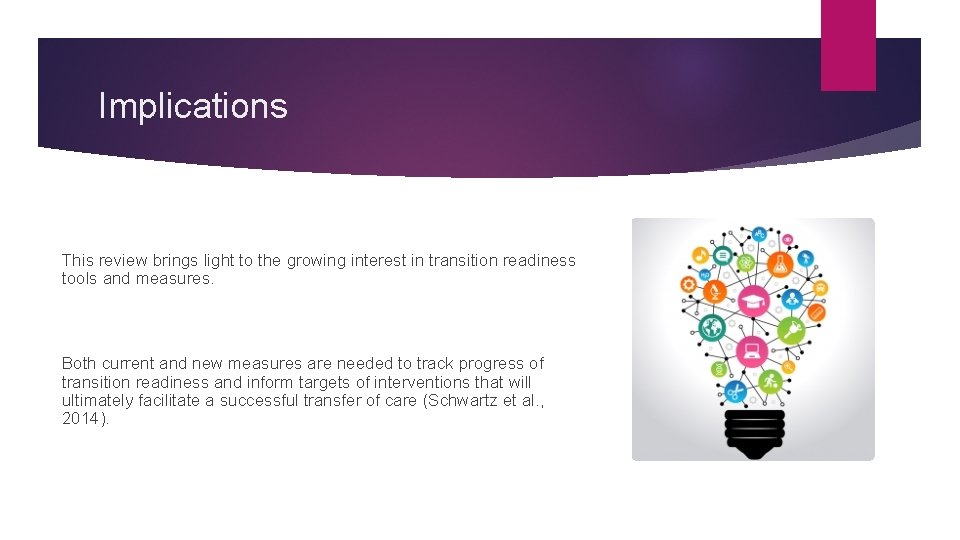 Implications

This review brings light to the growing interest in transition readiness tools and measures.

Both current and new measures are needed to track progress of transition readiness and inform targets of interventions that will ultimately facilitate a successful transfer of care (Schwartz et al., 2014).